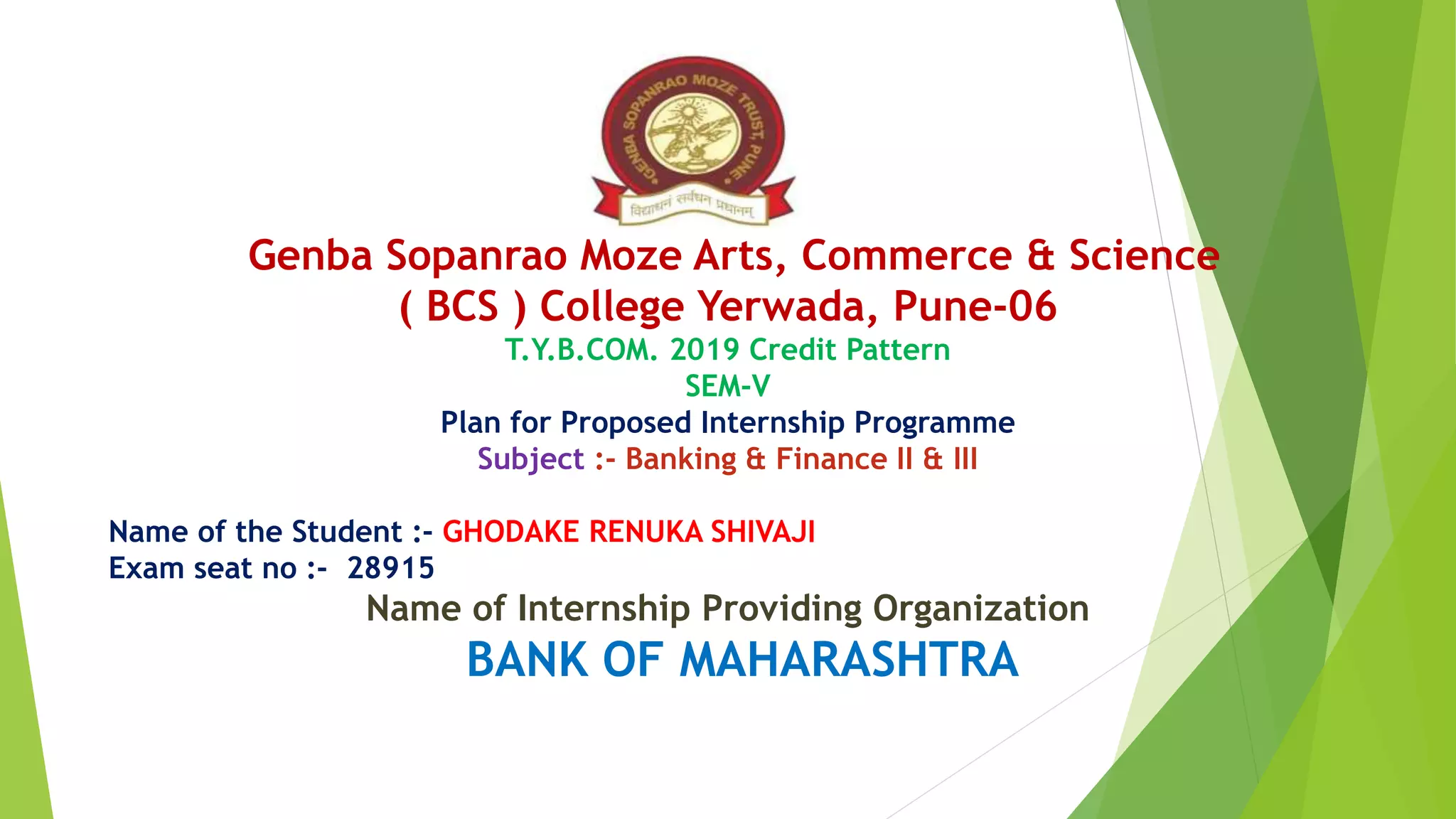 GENBA SOPANRAO MOZE TRUST, PUNE

विद्याधनं सर्वधन प्रधानम्

Genba Sopanrao Moze Arts, Commerce & Science ( BCS ) College Yerwada, Pune-06

T.Y.B.COM. 2019 Credit Pattern

SEM-V

Plan for Proposed Internship Programme

Subject :- Banking & Finance II & III

Name of the Student :- GHODAKE RENUKA SHIVAJI

Exam seat no :- 28915

Name of Internship Providing Organization

BANK OF MAHARASHTRA